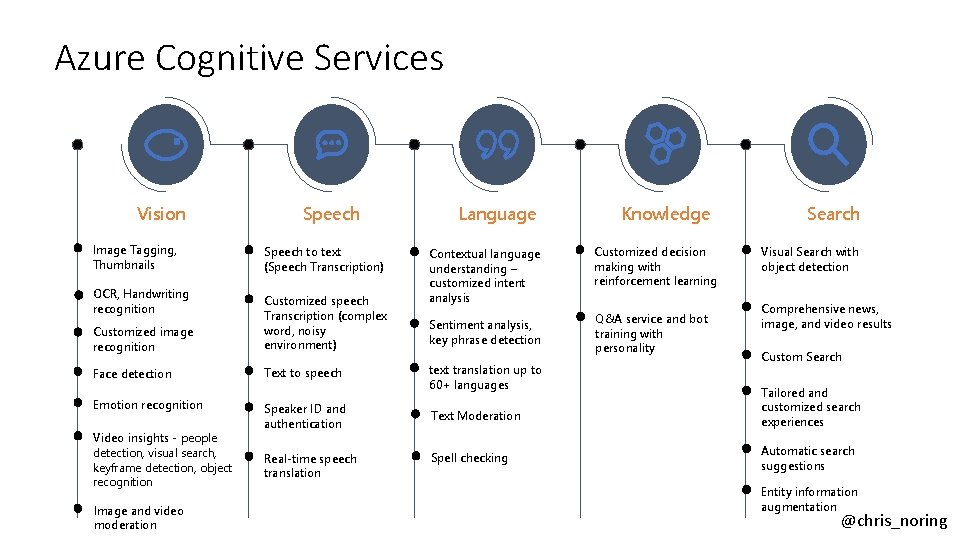 Azure Cognitive Services

Vision

Image Tagging, Thumbnails

OCR, Handwriting recognition

Customized image recognition

Face detection

Emotion recognition

Video insights - people detection, visual search, keyframe detection, object recognition

Image and video moderation

Speech

Speech to text (Speech Transcription)

Customized speech Transcription (complex word, noisy environment)

Text to speech

Speaker ID and authentication

Real-time speech translation

Language

Contextual language understanding – customized intent analysis

Sentiment analysis, key phrase detection

text translation up to 60+ languages

Text Moderation

Spell checking

Knowledge

Customized decision making with reinforcement learning

Q&A service and bot training with personality

Search

Visual Search with object detection

Comprehensive news, image, and video results

Custom Search

Tailored and customized search experiences

Automatic search suggestions

Entity information augmentation

@chris_noring